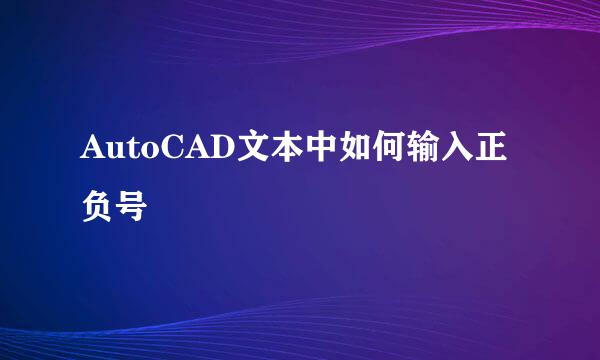 AutoCAD文本中如何输入正负号